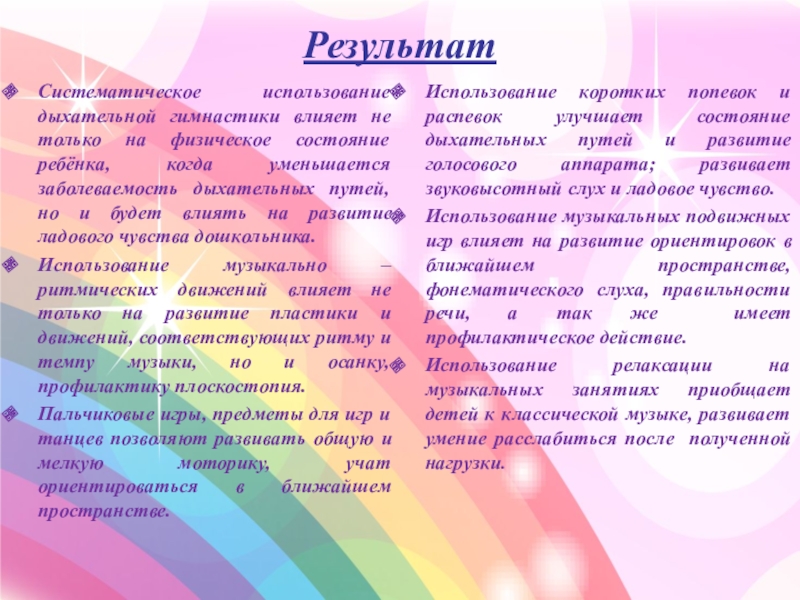 Результат

Систематическое использование дыхательной гимнастики влияет не только на физическое состояние ребёнка, когда уменьшается заболеваемость дыхательных путей, но и будет влиять на развитие ладового чувства дошкольника.

Использование музыкально – ритмических движений влияет не только на развитие пластики и движений, соответствующих ритму и темпу музыки, но и осанку, профилактику плоскостопия.

Пальчиковые игры, предметы для игр и танцев позволяют развивать общую и мелкую моторику, учат ориентироваться в ближайшем пространстве.

Использование коротких попевок и распевок улучшает состояние дыхательных путей и развитие голосового аппарата; развивает звуковысотный слух и ладовое чувство.

Использование музыкальных подвижных игр влияет на развитие ориентировок в ближайшем пространстве, фонематического слуха, правильности речи, а так же имеет профилактическое действие.

Использование релаксации на музыкальных занятиях приобщает детей к классической музыке, развивает умение расслабиться после полученной нагрузки.